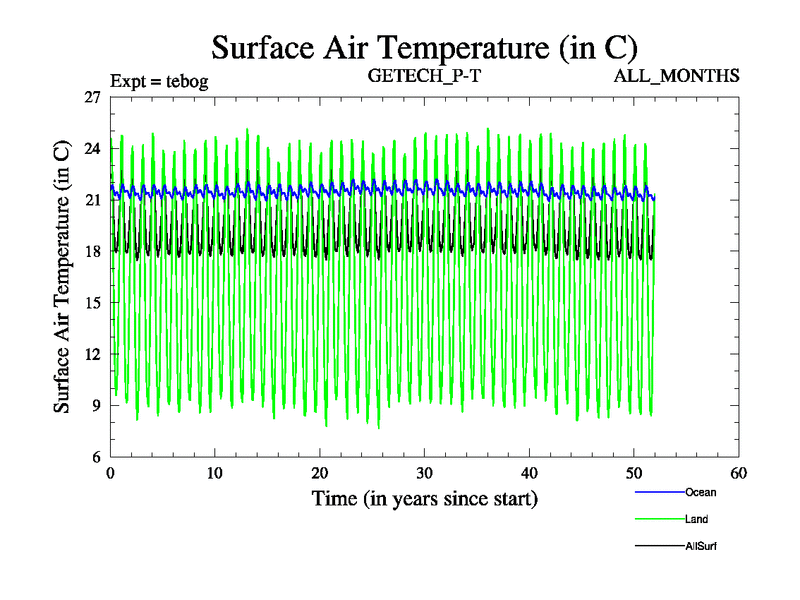 Surface Air Temperature (in C)

Expt = tebog GETECH_P-T ALL_MONTHS

Surface Air Temperature (in C)

27
24
21
18
15
12
9
6

0 10 20 30 40 50 60

Time (in years since start)

Ocean
Land
AllSurf